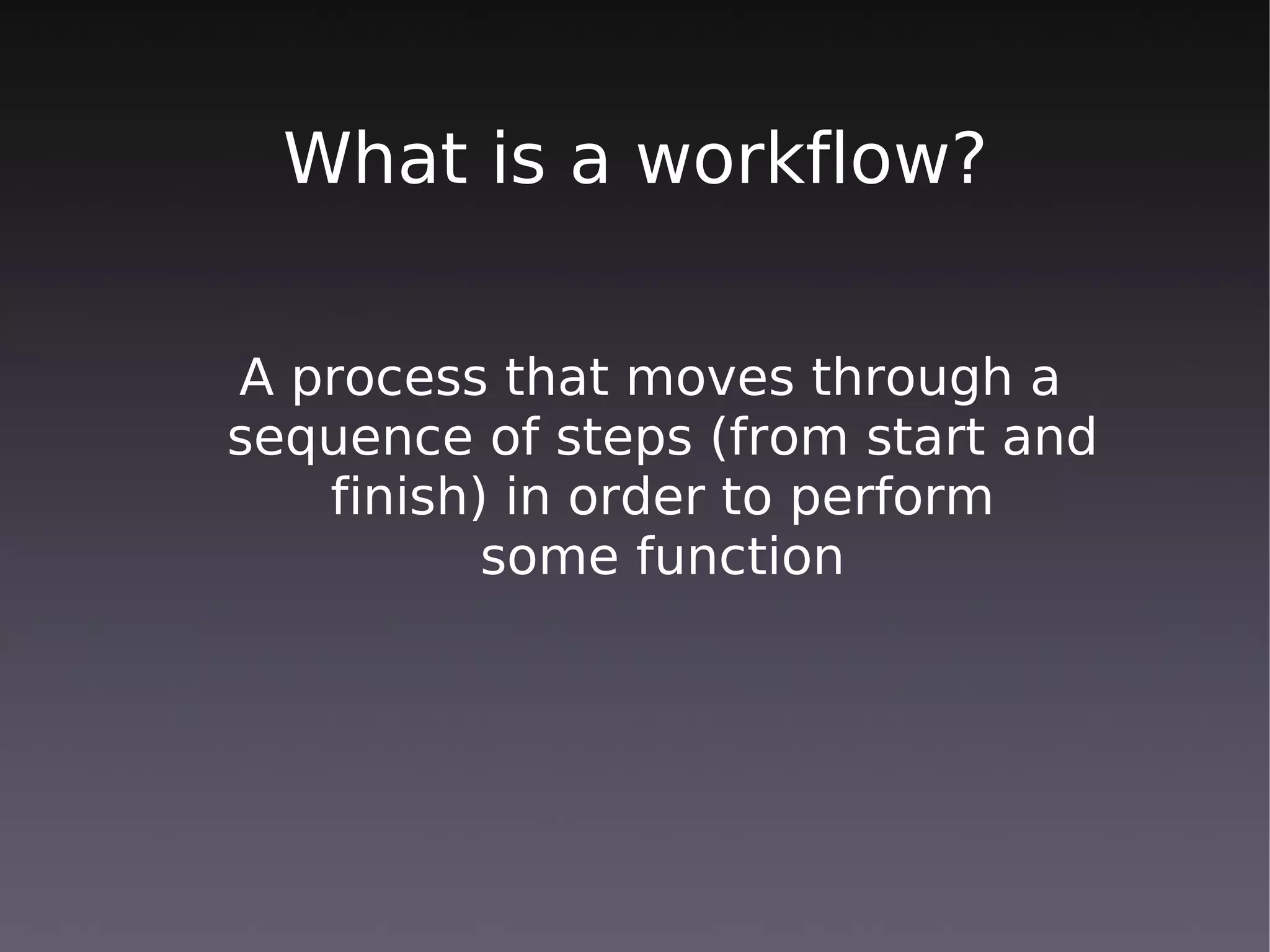 What is a workflow?

A process that moves through a sequence of steps (from start and finish) in order to perform some function